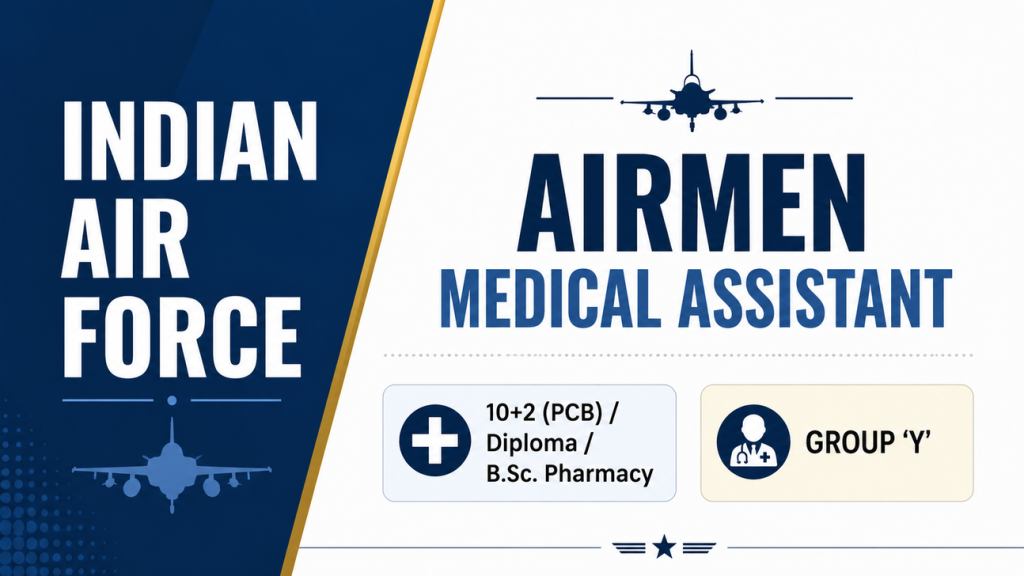 INDIAN AIR FORCE

AIRMEN
MEDICAL ASSISTANT

10+2 (PCB) / Diploma / B.Sc. Pharmacy

GROUP 'Y'